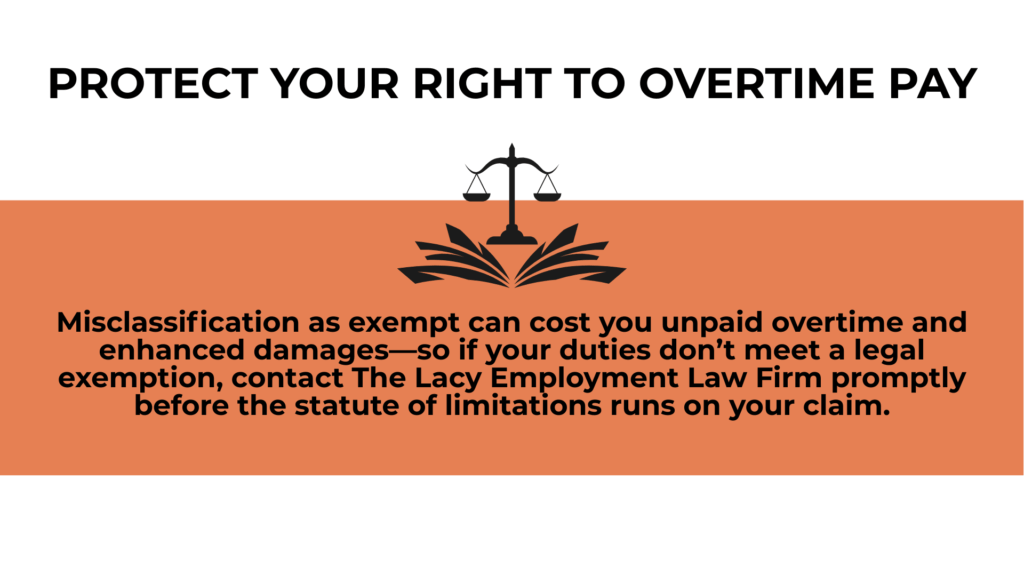 PROTECT YOUR RIGHT TO OVERTIME PAY

Misclassification as exempt can cost you unpaid overtime and enhanced damages—so if your duties don't meet a legal exemption, contact The Lacy Employment Law Firm promptly before the statute of limitations runs on your claim.